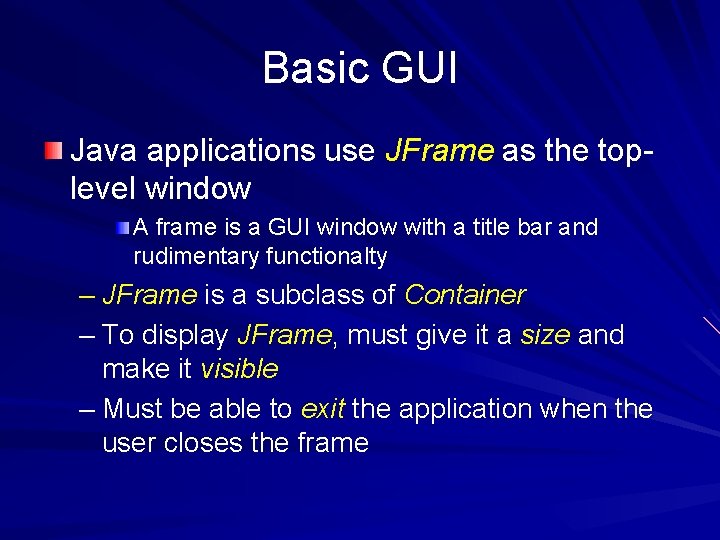 Basic GUI

Java applications use JFrame as the top-level window

A frame is a GUI window with a title bar and rudimentary functionalty

– JFrame is a subclass of Container

– To display JFrame, must give it a size and make it visible

– Must be able to exit the application when the user closes the frame